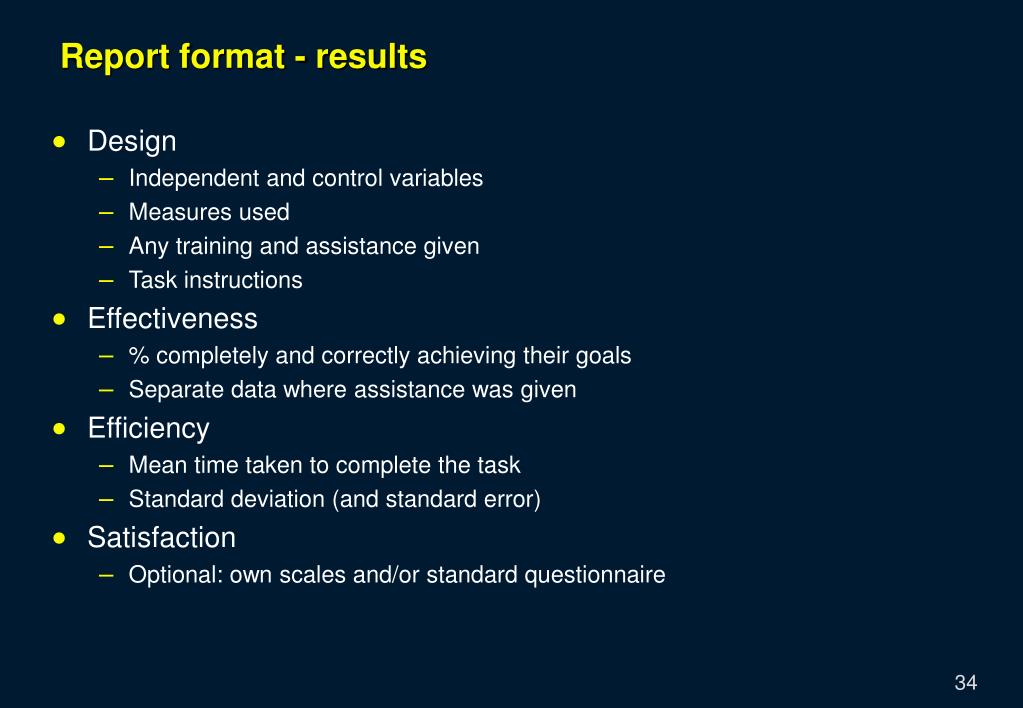 Report format - results

• Design
– Independent and control variables
– Measures used
– Any training and assistance given
– Task instructions
• Effectiveness
– % completely and correctly achieving their goals
– Separate data where assistance was given
• Efficiency
– Mean time taken to complete the task
– Standard deviation (and standard error)
• Satisfaction
– Optional: own scales and/or standard questionnaire

34